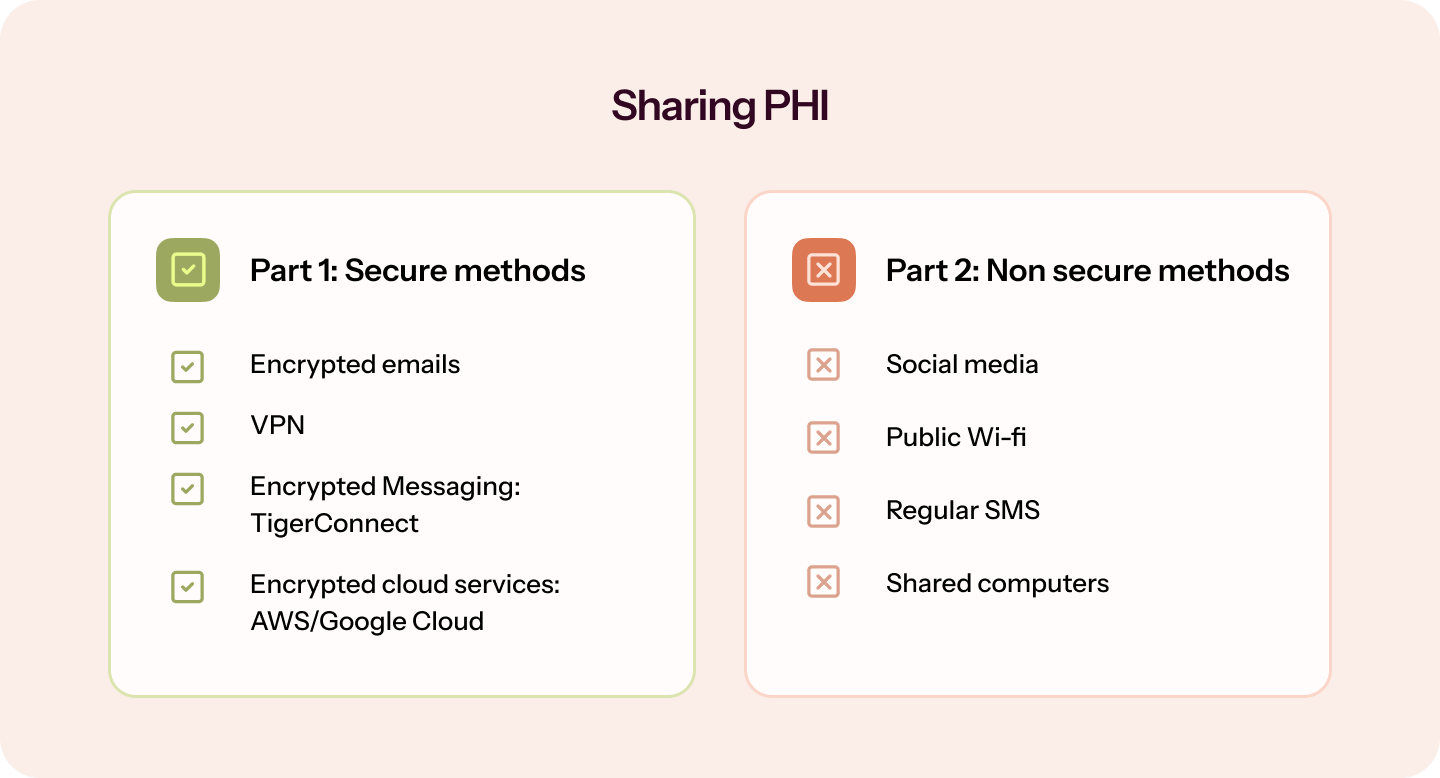 Sharing PHI

Part 1: Secure methods

Encrypted emails

VPN

Encrypted Messaging: TigerConnect

Encrypted cloud services: AWS/Google Cloud

Part 2: Non secure methods

Social media

Public Wi-fi

Regular SMS

Shared computers